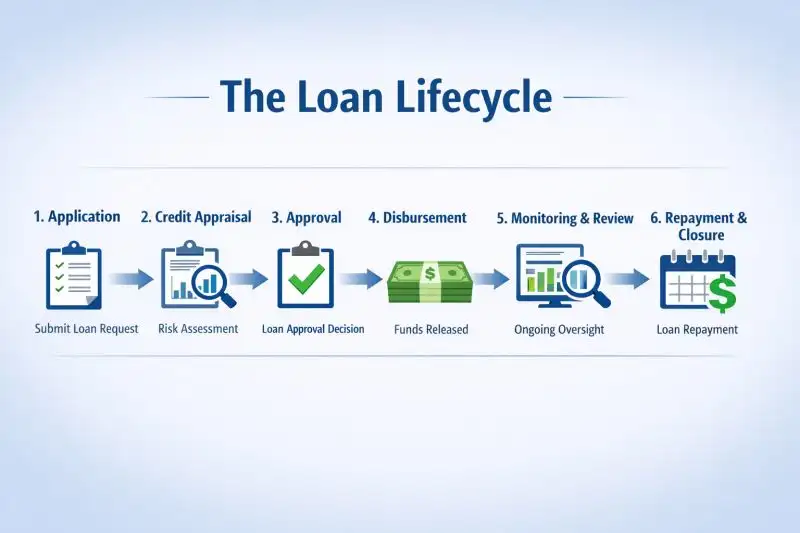 The Loan Lifecycle

1. Application
Submit Loan Request

2. Credit Appraisal
Risk Assessment

3. Approval
Loan Approval Decision

4. Disbursement
$
Funds Released

5. Monitoring & Review
Ongoing Oversight

6. Repayment & Closure
$
Loan Repayment